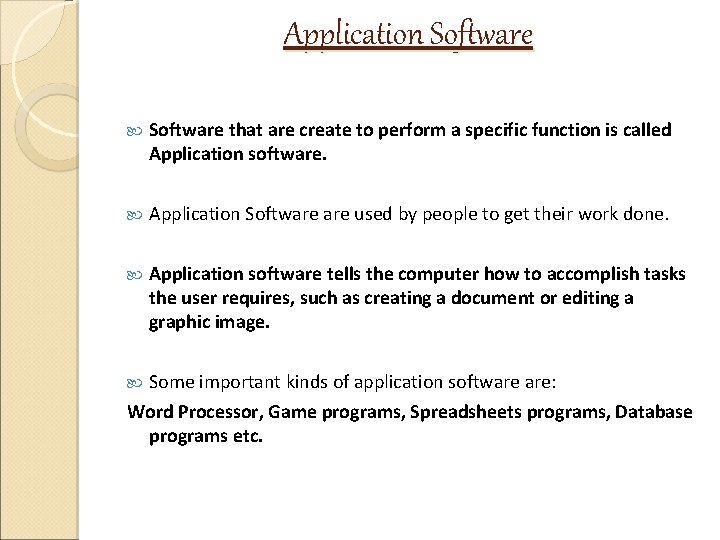 Application Software

Software that are create to perform a specific function is called Application software.

Application Software are used by people to get their work done.

Application software tells the computer how to accomplish tasks the user requires, such as creating a document or editing a graphic image.

Some important kinds of application software are:

Word Processor, Game programs, Spreadsheets programs, Database programs etc.